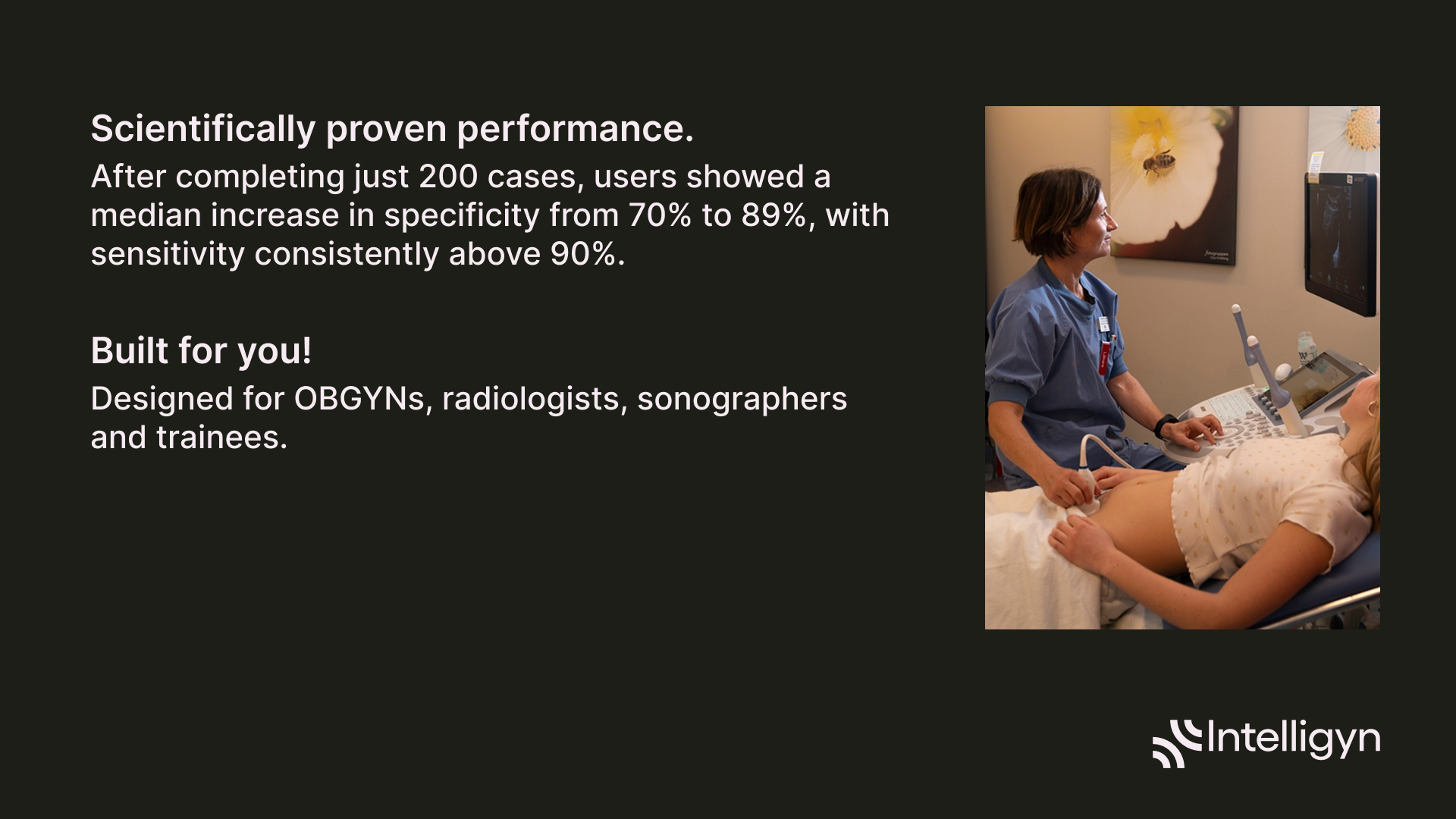 Scientifically proven performance.

After completing just 200 cases, users showed a median increase in specificity from 70% to 89%, with sensitivity consistently above 90%.

Built for you!

Designed for OBGYNs, radiologists, sonographers and trainees.

Intelligyn